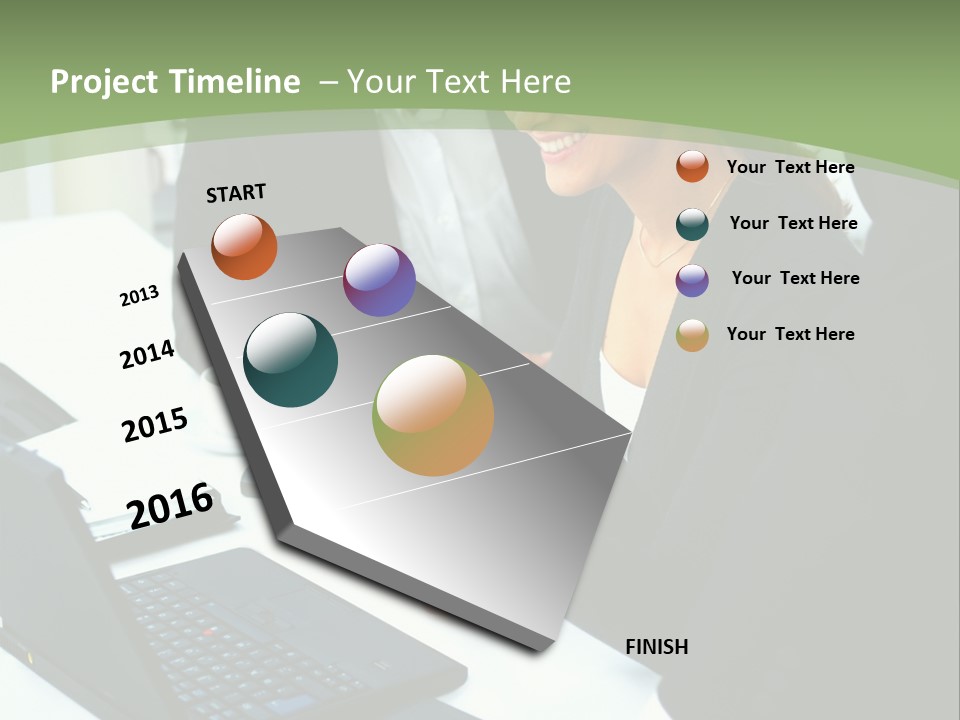 Project Timeline – Your Text Here

START

2013

2014

2015

2016

FINISH

Your Text Here

Your Text Here

Your Text Here

Your Text Here